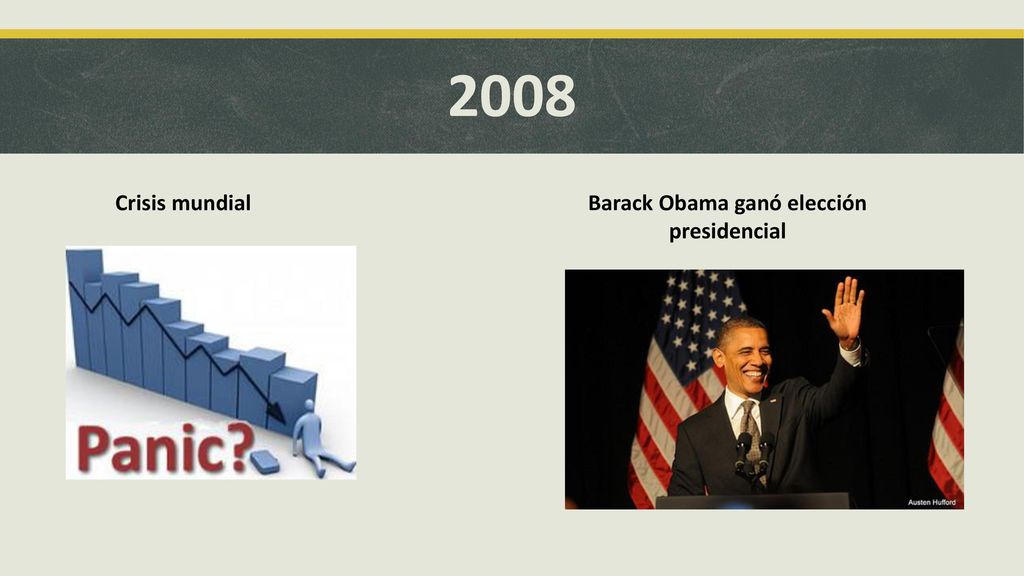 2008

Crisis mundial

Panic?

Barack Obama ganó elección presidencial

Austen Hufford